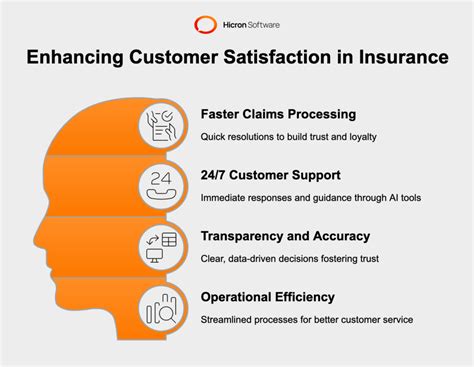 Hicron Software

Enhancing Customer Satisfaction in Insurance

Faster Claims Processing

Quick resolutions to build trust and loyalty

24

24/7 Customer Support

Immediate responses and guidance through AI tools

Transparency and Accuracy

Clear, data-driven decisions fostering trust

Operational Efficiency

Streamlined processes for better customer service